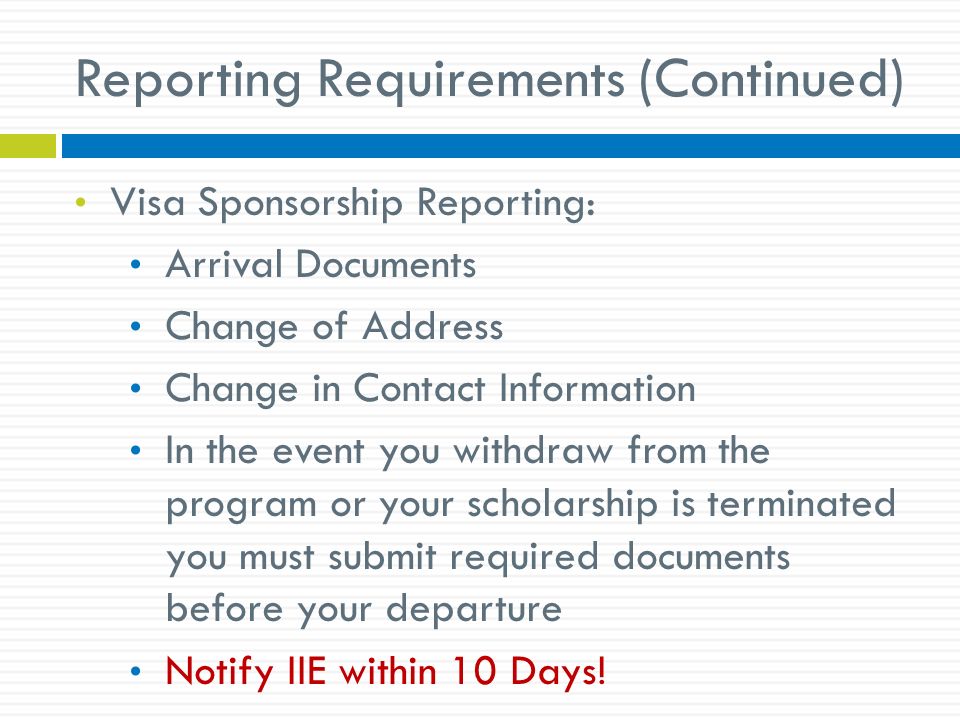 Reporting Requirements (Continued)

• Visa Sponsorship Reporting:
  • Arrival Documents
  • Change of Address
  • Change in Contact Information
  • In the event you withdraw from the program or your scholarship is terminated you must submit required documents before your departure
  • Notify IIE within 10 Days!